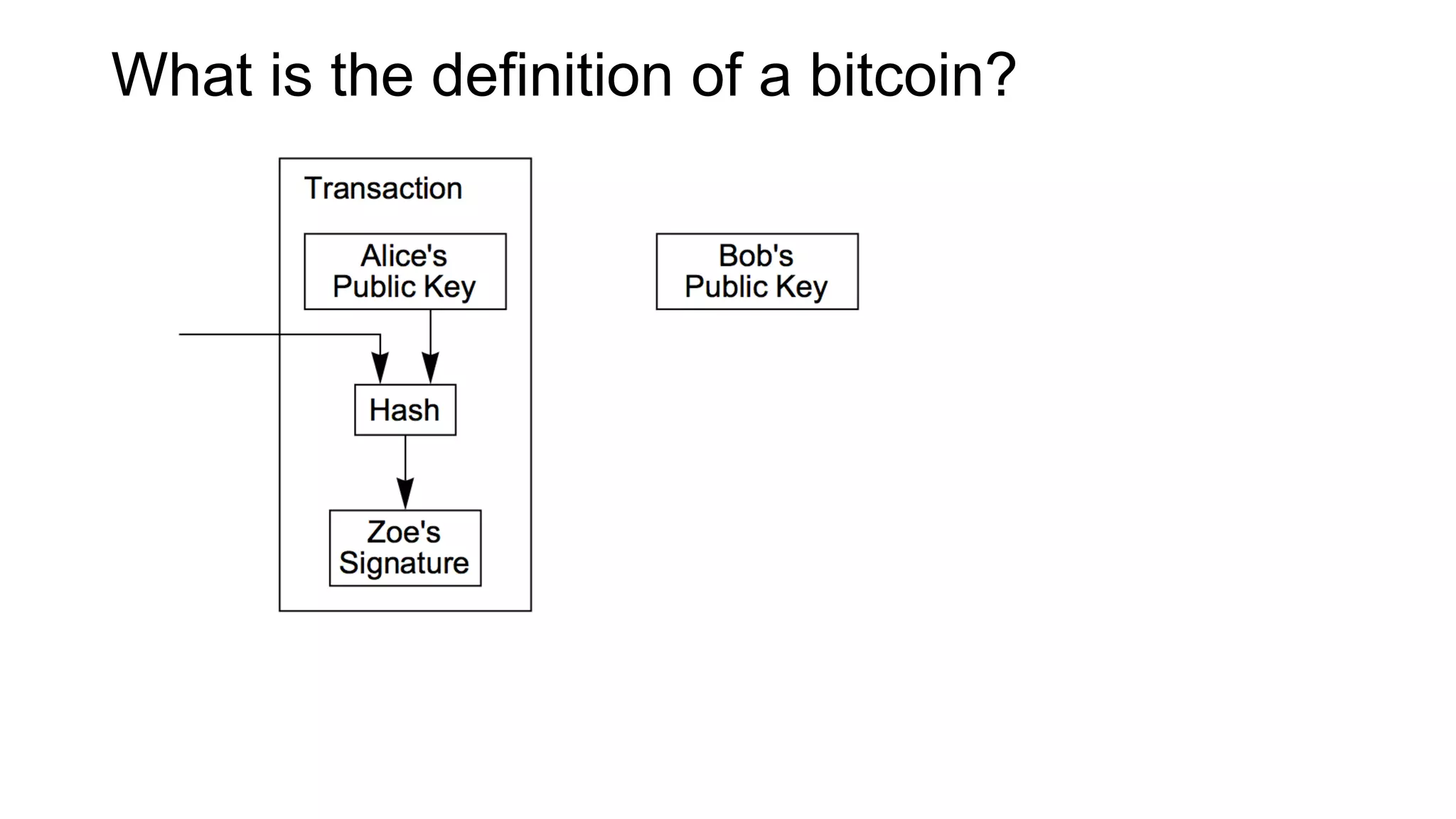 What is the definition of a bitcoin?

Transaction

Alice's Public Key

Hash

Zoe's Signature

Bob's Public Key